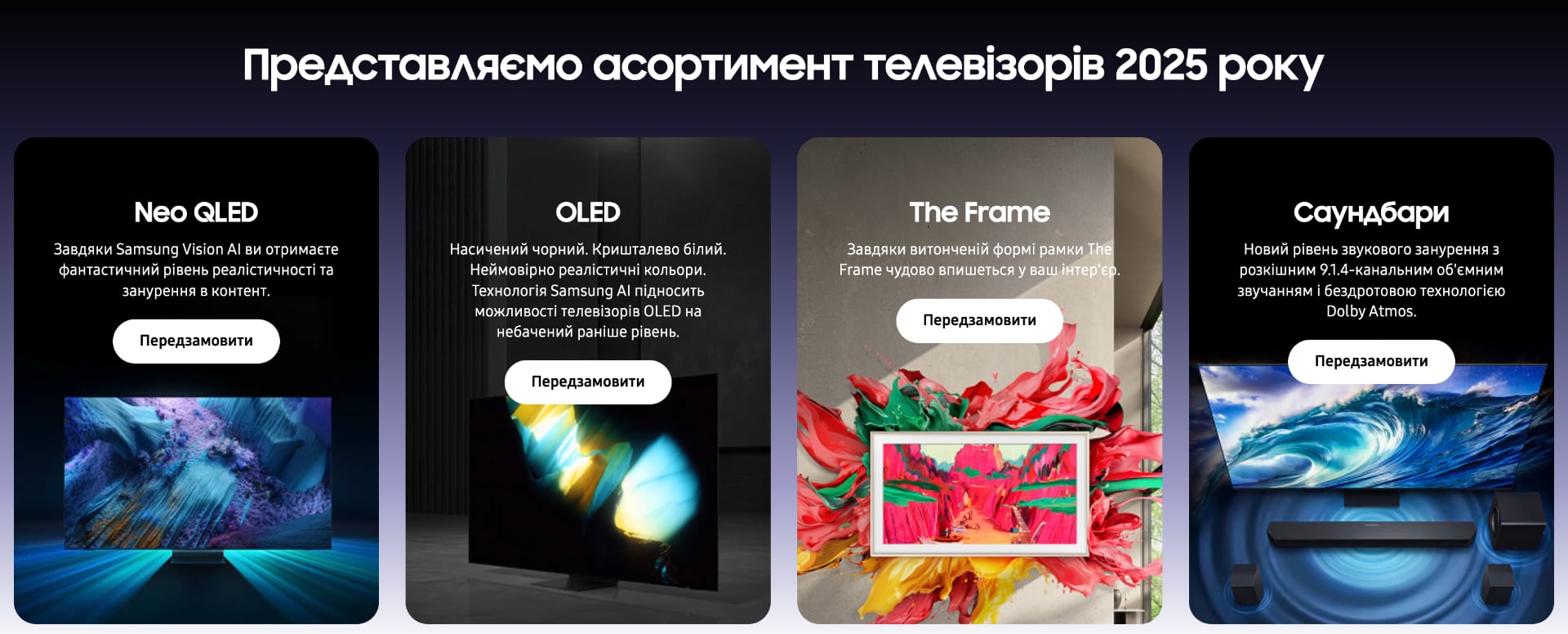 Представляємо асортимент телевізорів 2025 року

Neo QLED

Завдяки Samsung Vision AI ви отримаєте фантастичний рівень реалістичності та занурення в контент.

Передзамовити

OLED

Насичений чорний. Кришталево білий. Неймовірно реалістичні кольори. Технологія Samsung AI підносить можливості телевізорів OLED на небачений раніше рівень.

Передзамовити

The Frame

Завдяки витонченій формі рамки The Frame чудово впишеться у ваш інтер'єр.

Передзамовити

Саундбари

Новий рівень звукового занурення з розкішним 9.1.4-канальним об'ємним звучанням і бездротовою технологією Dolby Atmos.

Передзамовити